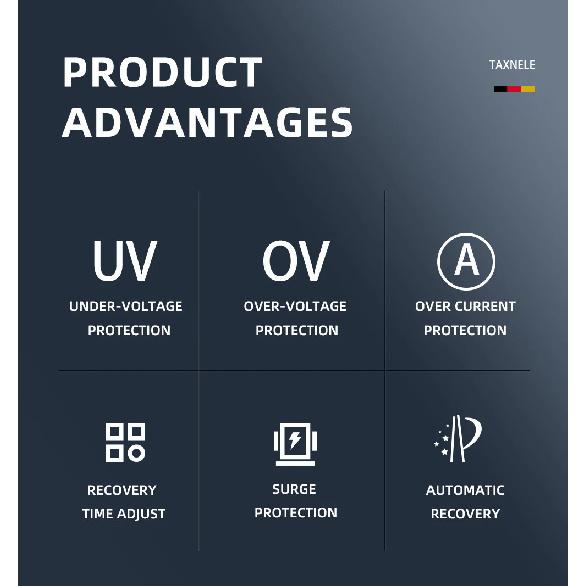 PRODUCT ADVANTAGES

TAXNELE

UV
UNDER-VOLTAGE PROTECTION

OV
OVER-VOLTAGE PROTECTION

A
OVER CURRENT PROTECTION

RECOVERY TIME ADJUST

SURGE PROTECTION

AUTOMATIC RECOVERY